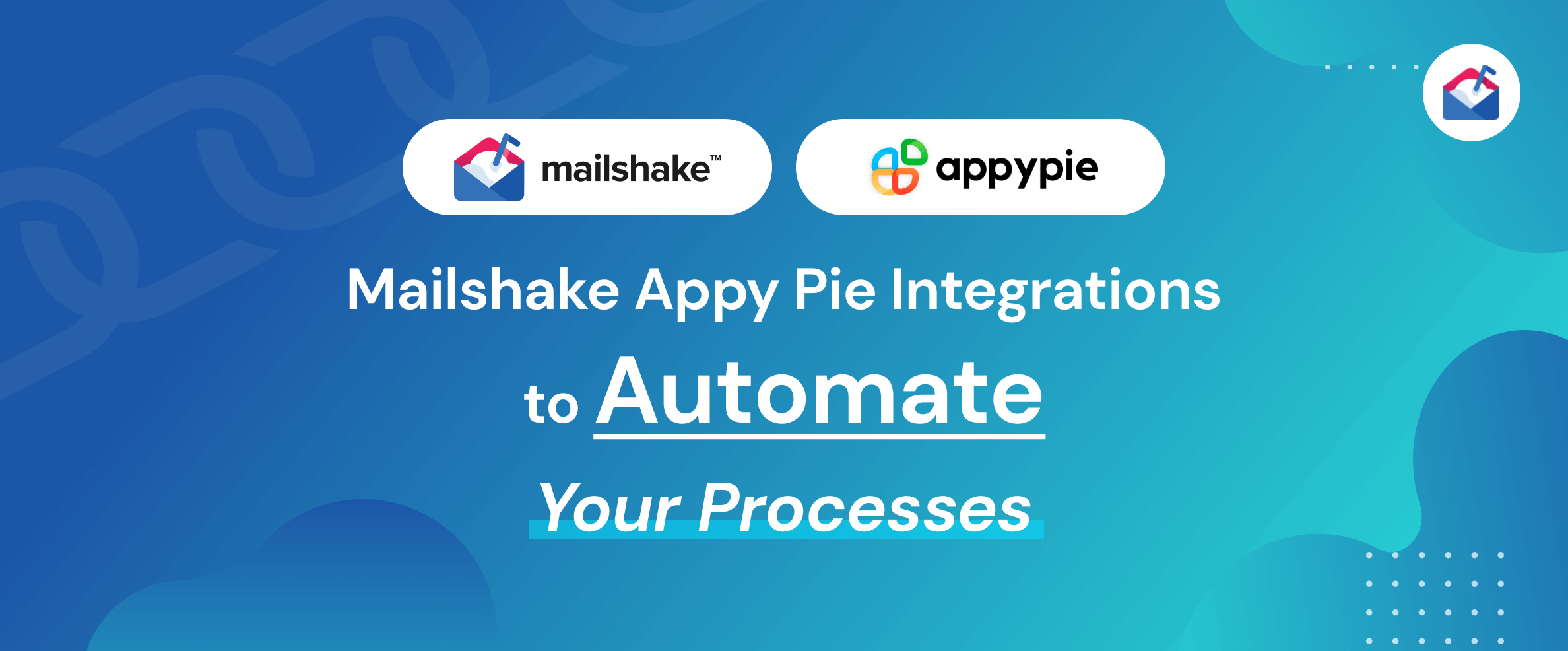 mailshake™

appypie

Mailshake Appy Pie Integrations

to Automate

Your Processes